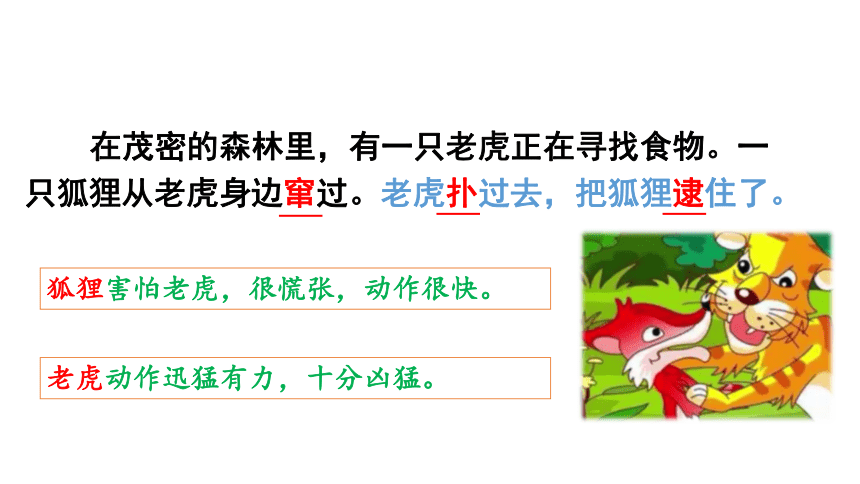 在茂密的森林里，有一只老虎正在寻找食物。一只狐狸从老虎身边窜过。老虎扑过去，把狐狸逮住了。

狐狸害怕老虎，很慌张，动作很快。

老虎动作迅猛有力，十分凶猛。